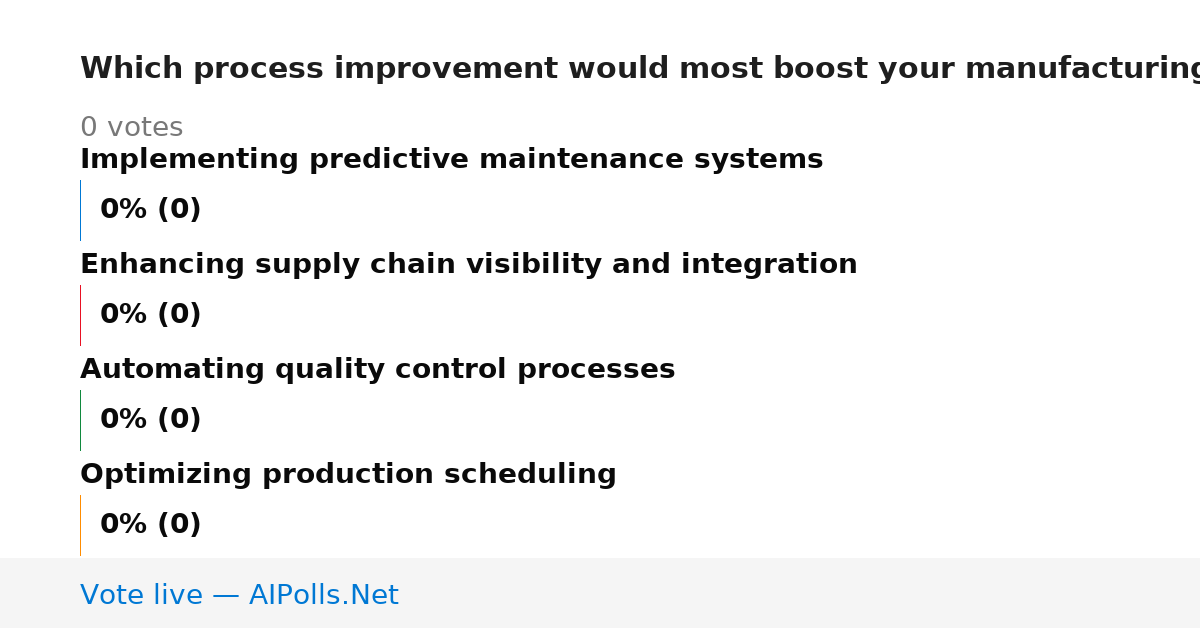 Which process improvement would most boost your manufacturing

0 votes

Implementing predictive maintenance systems

0% (0)

Enhancing supply chain visibility and integration

0% (0)

Automating quality control processes

0% (0)

Optimizing production scheduling

0% (0)

Vote live — AIPolls.Net